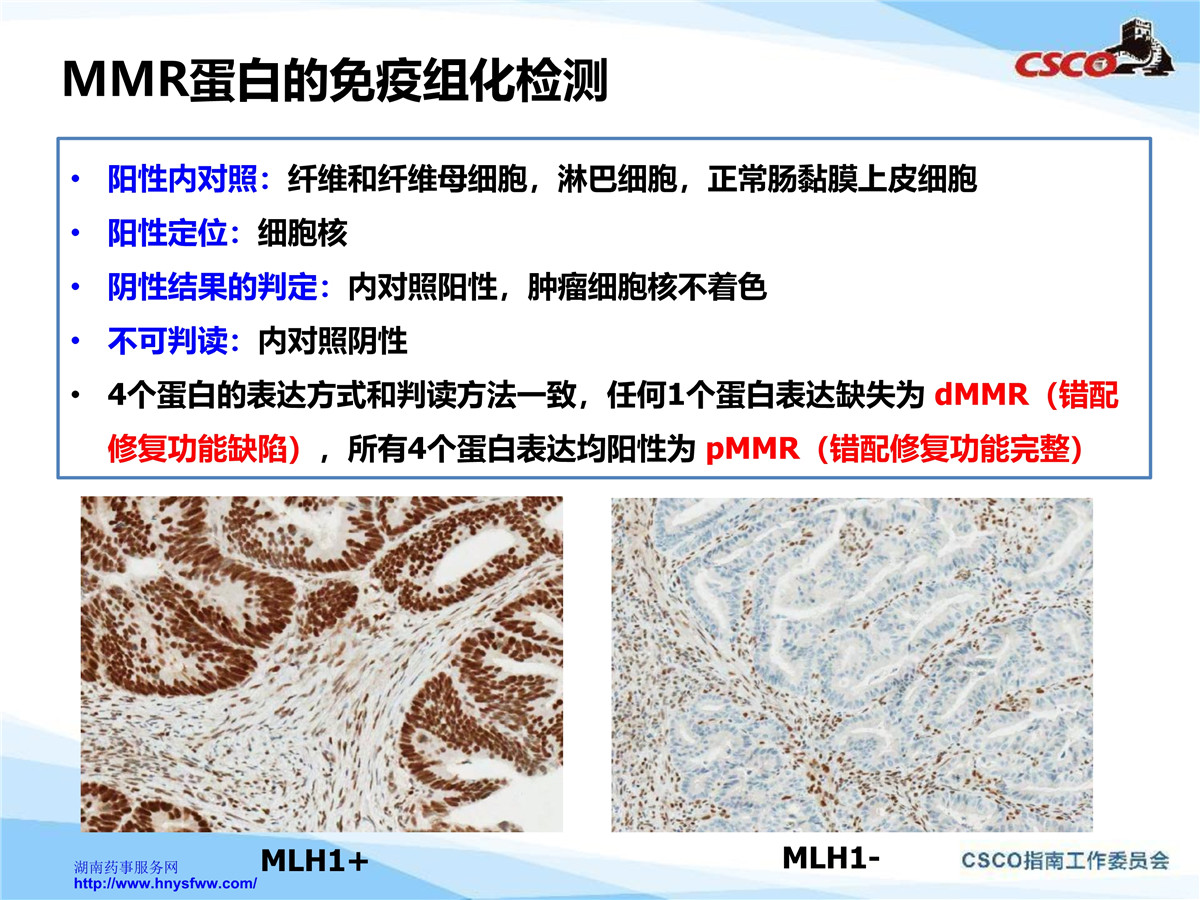 MMR蛋白的免疫组化检测

CSCO

• 阳性内对照：纤维和纤维母细胞，淋巴细胞，正常肠黏膜上皮细胞
• 阳性定位：细胞核
• 阴性结果的判定：内对照阳性，肿瘤细胞核不着色
• 不可判读：内对照阴性
• 4个蛋白的表达方式和判读方法一致，任何1个蛋白表达缺失为 dMMR（错配修复功能缺陷），所有4个蛋白表达均阳性为 pMMR（错配修复功能完整）

MLH1+

MLH1-

湖南药事服务网
http://www.hnysfww.com/

CSCO指南工作委员会